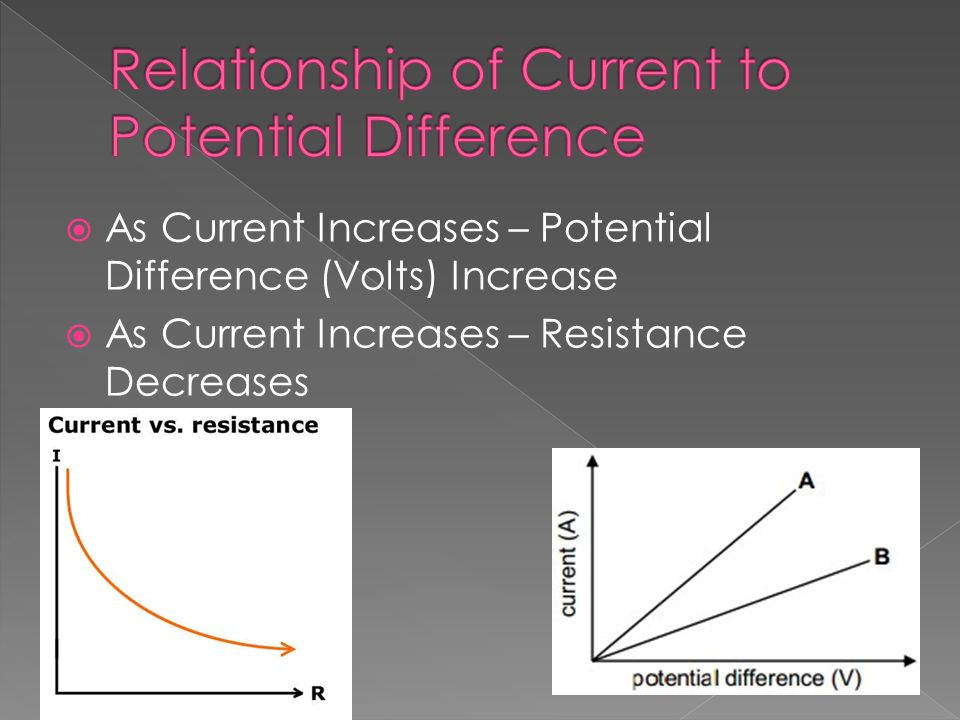 Relationship of Current to Potential Difference

As Current Increases – Potential Difference (Volts) Increase

As Current Increases – Resistance Decreases

Current vs. resistance

I

R

current (A)

A

B

potential difference (V)